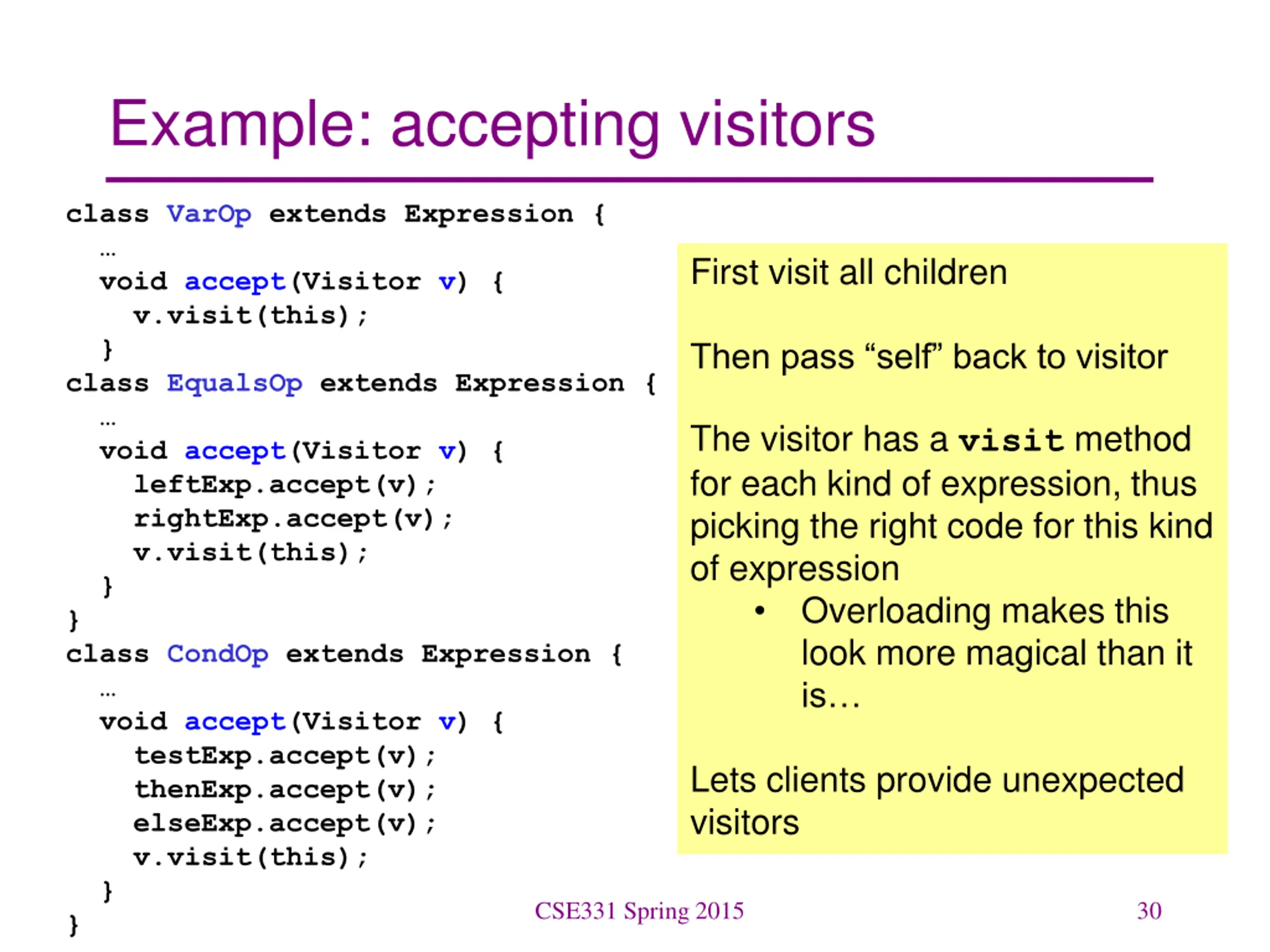 Example: accepting visitors

class VarOp extends Expression {
  …
  void accept(Visitor v) {
    v.visit(this);
  }
class EqualsOp extends Expression {
  …
  void accept(Visitor v) {
    leftExp.accept(v);
    rightExp.accept(v);
    v.visit(this);
  }
}
class CondOp extends Expression {
  …
  void accept(Visitor v) {
    testExp.accept(v);
    thenExp.accept(v);
    elseExp.accept(v);
    v.visit(this);
  }
}

First visit all children

Then pass “self” back to visitor

The visitor has a visit method for each kind of expression, thus picking the right code for this kind of expression

• Overloading makes this look more magical than it is…

Lets clients provide unexpected visitors

CSE331 Spring 2015

30